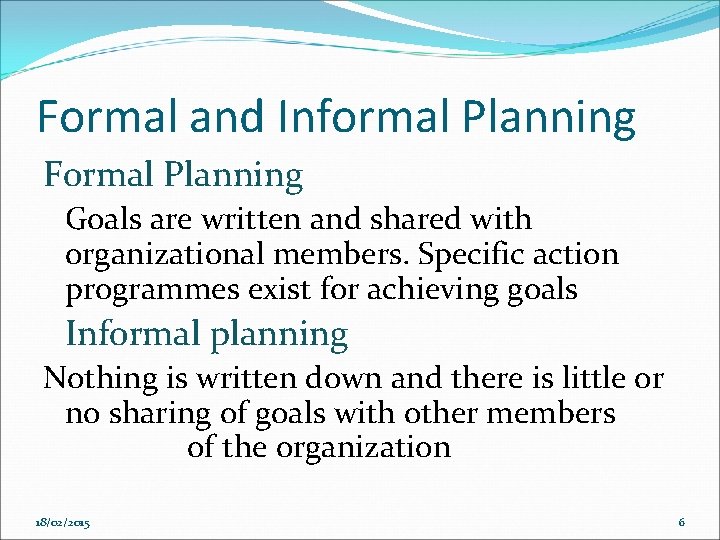 Formal and Informal Planning

Formal Planning

Goals are written and shared with organizational members. Specific action programmes exist for achieving goals

Informal planning

Nothing is written down and there is little or no sharing of goals with other members of the organization

18/02/2015

6